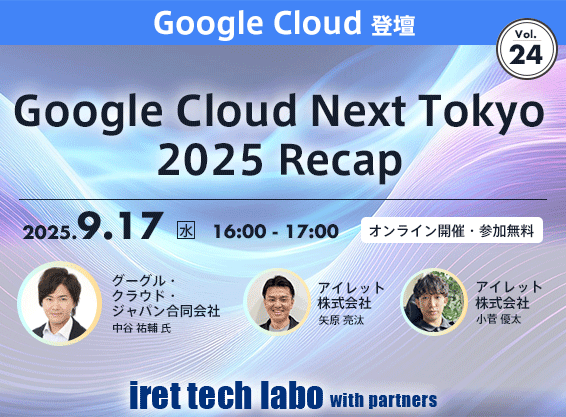 Google Cloud 登壇

Vol. 24

Google Cloud Next Tokyo 2025 Recap

2025.9.17 水 16:00 - 17:00

オンライン開催・参加無料

グーグル・クラウド・ジャパン合同会社
中谷 祐輔 氏

アイレット株式会社
矢原 亮汰

アイレット株式会社
小菅 優太

iret tech labo with partners